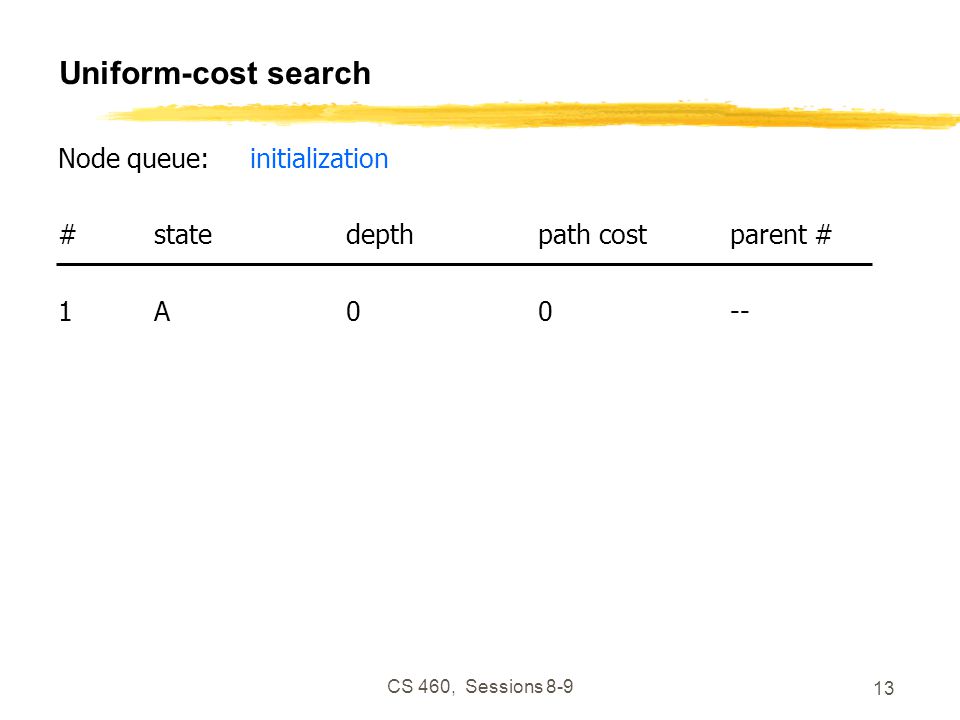 Uniform-cost search

Node queue: initialization

| # | state | depth | path cost | parent # |
|---|---|---|---|---|
| 1 | A | 0 | 0 | -- |

CS 460, Sessions 8-9

13